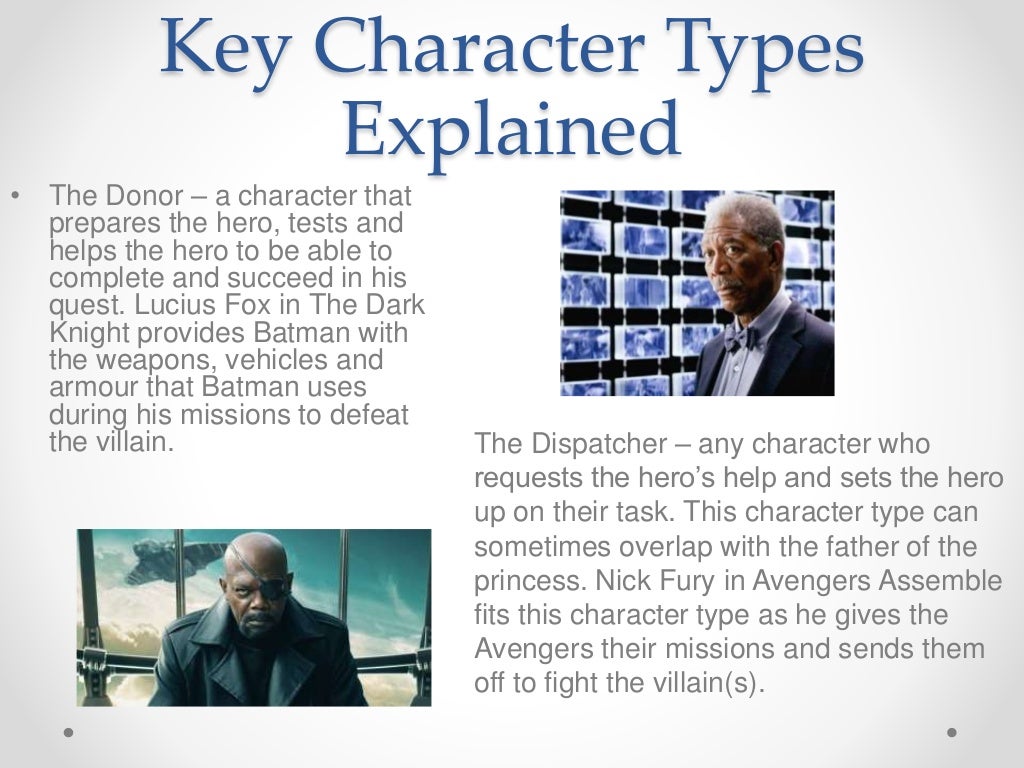 Key Character Types Explained

• The Donor – a character that prepares the hero, tests and helps the hero to be able to complete and succeed in his quest. Lucius Fox in The Dark Knight provides Batman with the weapons, vehicles and armour that Batman uses during his missions to defeat the villain.

The Dispatcher – any character who requests the hero's help and sets the hero up on their task. This character type can sometimes overlap with the father of the princess. Nick Fury in Avengers Assemble fits this character type as he gives the Avengers their missions and sends them off to fight the villain(s).